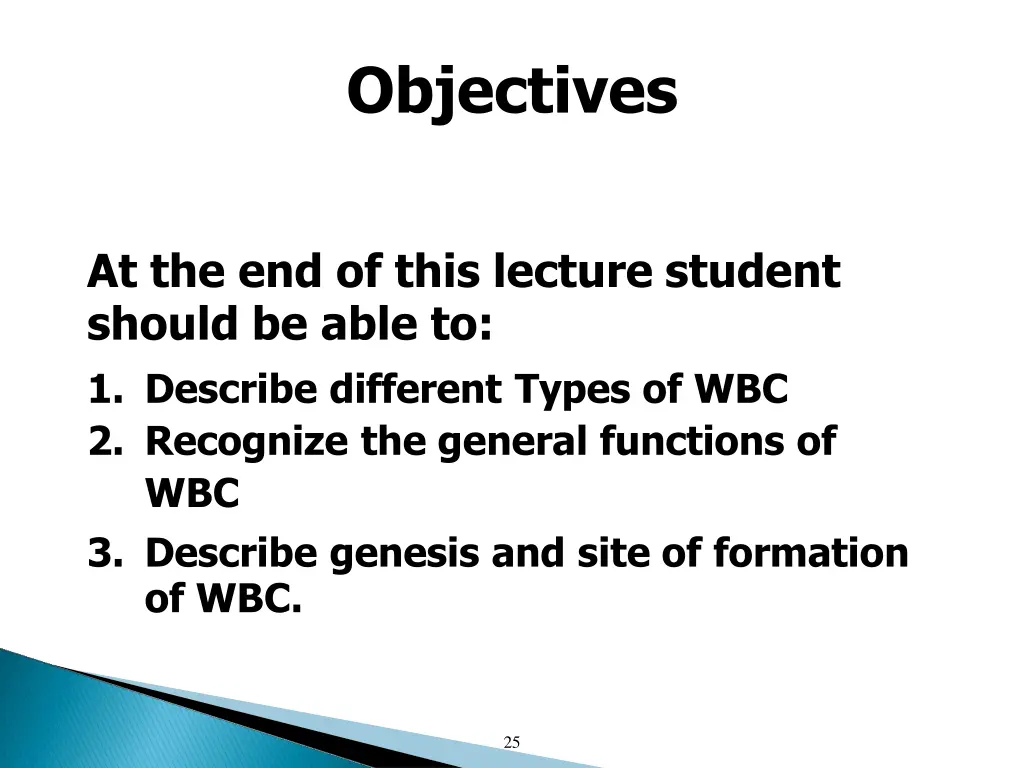 Objectives

At the end of this lecture student should be able to:

1. Describe different Types of WBC
2. Recognize the general functions of WBC
3. Describe genesis and site of formation of WBC.

25